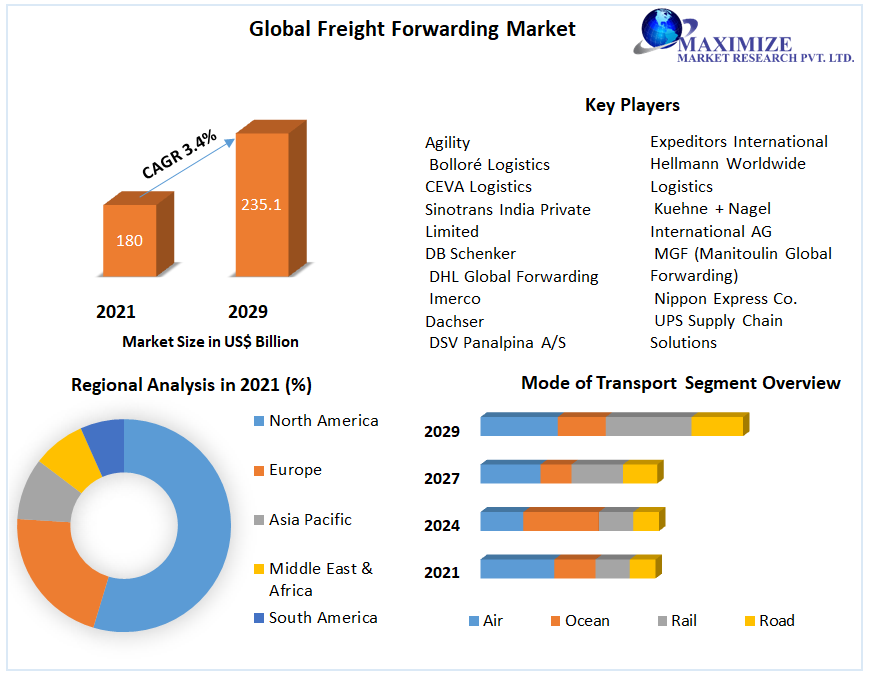 Global Freight Forwarding Market

MAXIMIZE
MARKET RESEARCH PVT. LTD.

CAGR 3.4%

180

235.1

2021

2029

Market Size in US$ Billion

Key Players

Agility
Bolloré Logistics
CEVA Logistics
Sinotrans India Private Limited
DB Schenker
DHL Global Forwarding
Imerco
Dachser
DSV Panalpina A/S

Expeditors International
Hellmann Worldwide Logistics
Kuehne + Nagel International AG
MGF (Manitoulin Global Forwarding)
Nippon Express Co.
UPS Supply Chain Solutions

Regional Analysis in 2021 (%)

North America

Europe

Asia Pacific

Middle East & Africa

South America

Mode of Transport Segment Overview

2029

2027

2024

2021

Air

Ocean

Rail

Road